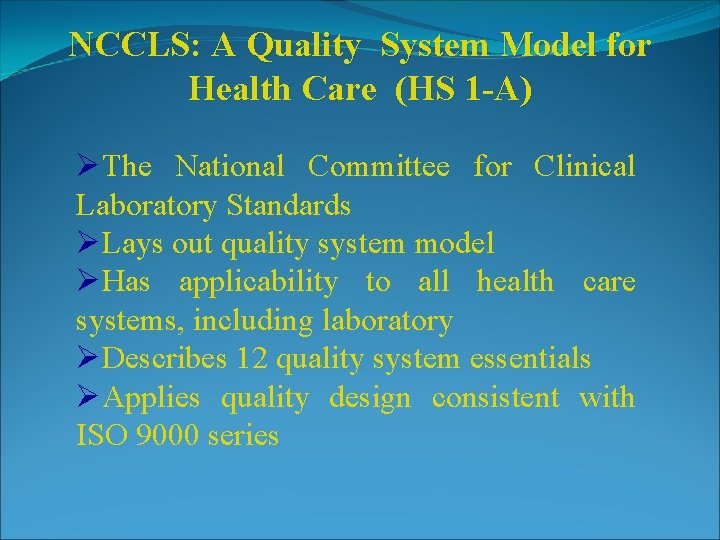 NCCLS: A Quality System Model for Health Care (HS 1-A)

➢The National Committee for Clinical Laboratory Standards
➢Lays out quality system model
➢Has applicability to all health care systems, including laboratory
➢Describes 12 quality system essentials
➢Applies quality design consistent with ISO 9000 series